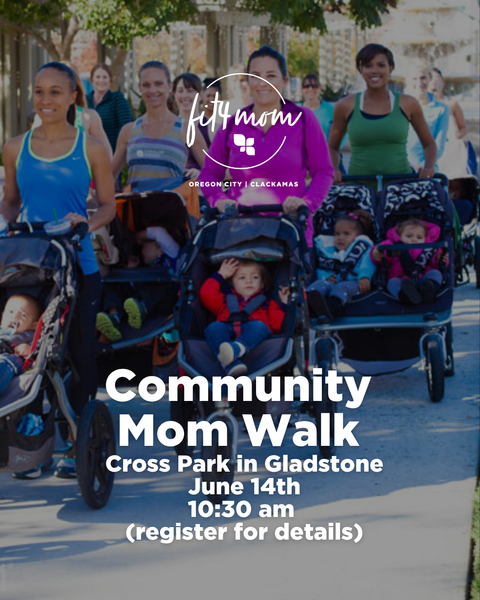 fit4mom
OREGON CITY | CLACKAMAS

Community Mom Walk
Cross Park in Gladstone
June 14th
10:30 am
(register for details)